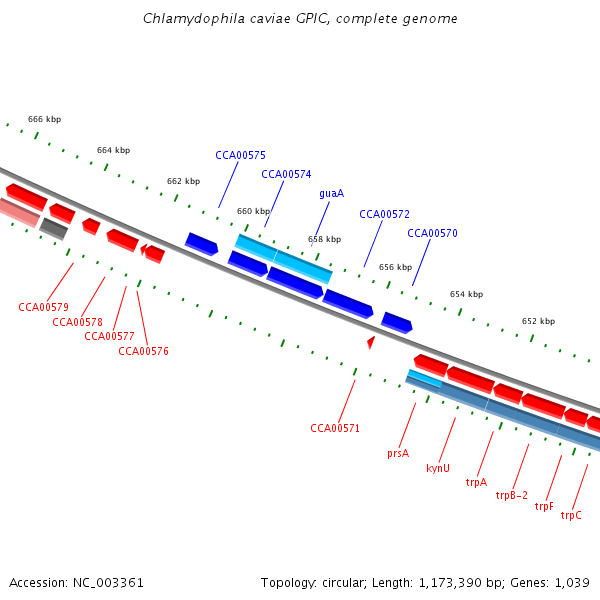 Chlamydophila caviae GPIC, complete genome

666 kbp
664 kbp
662 kbp
660 kbp
658 kbp
656 kbp
654 kbp
652 kbp

CCA00575
CCA00574
guaA
CCA00572
CCA00570

CCA00579
CCA00578
CCA00577
CCA00576

CCA00571

prsA
kynU
trpA
trpB-2
trpF
trpC

Accession: NC_003361

Topology: circular; Length: 1,173,390 bp; Genes: 1,039